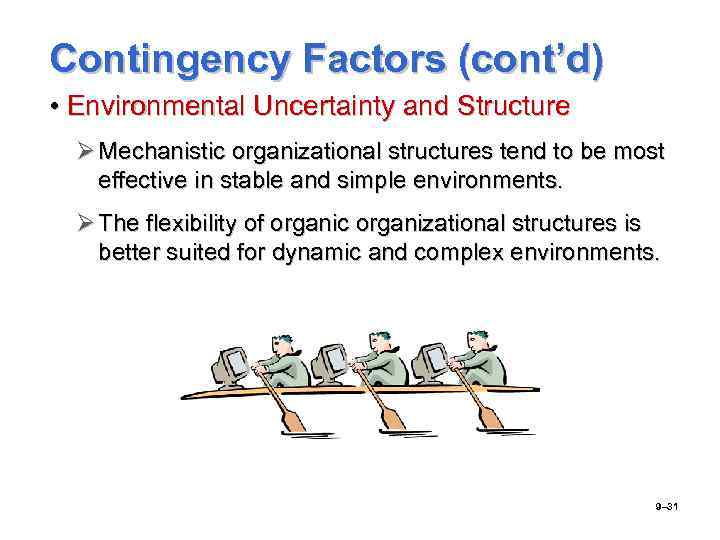 Contingency Factors (cont'd)

• Environmental Uncertainty and Structure

➢ Mechanistic organizational structures tend to be most effective in stable and simple environments.

➢ The flexibility of organic organizational structures is better suited for dynamic and complex environments.

9–31